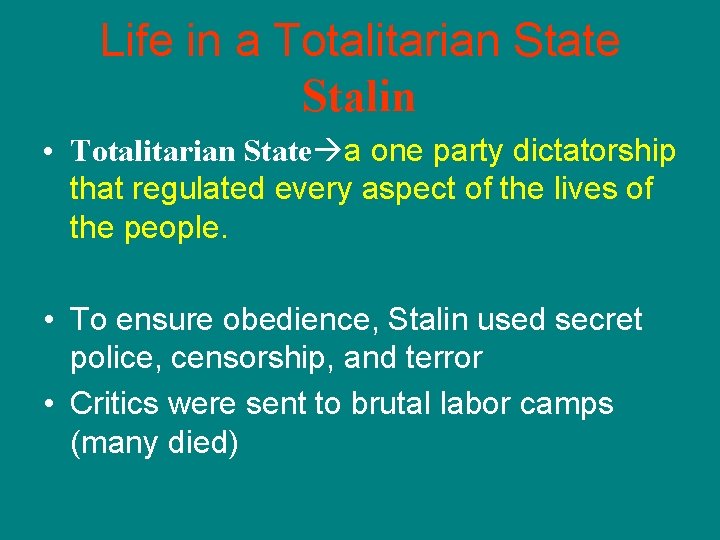 Life in a Totalitarian State
Stalin

• Totalitarian State→a one party dictatorship that regulated every aspect of the lives of the people.

• To ensure obedience, Stalin used secret police, censorship, and terror
• Critics were sent to brutal labor camps (many died)